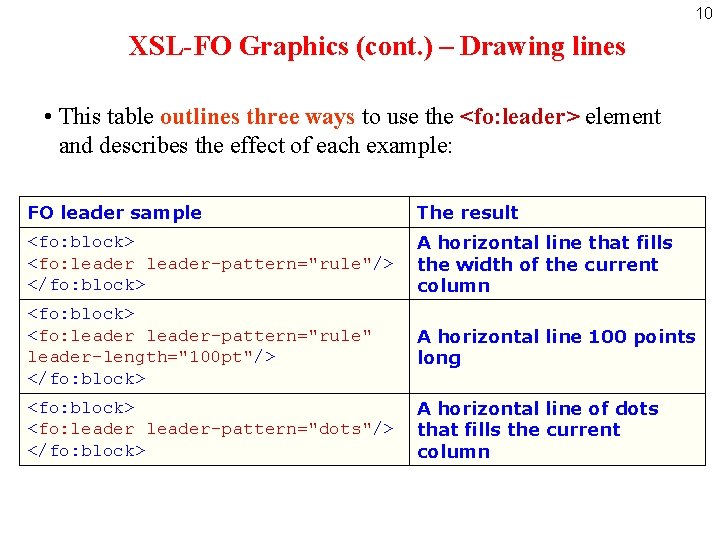 10

XSL-FO Graphics (cont.) – Drawing lines

• This table outlines three ways to use the <fo:leader> element and describes the effect of each example:

| FO leader sample | The result |
|---|---|
| <fo:block> <fo:leader leader-pattern="rule"/> </fo:block> | A horizontal line that fills the width of the current column |
| <fo:block> <fo:leader leader-pattern="rule" leader-length="100pt"/> </fo:block> | A horizontal line 100 points long |
| <fo:block> <fo:leader leader-pattern="dots"/> </fo:block> | A horizontal line of dots that fills the current column |